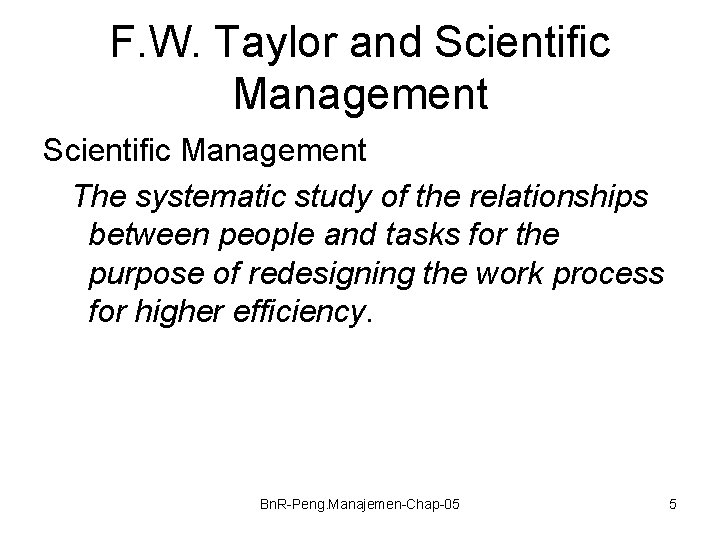 F.W. Taylor and Scientific Management

Scientific Management

The systematic study of the relationships between people and tasks for the purpose of redesigning the work process for higher efficiency.

BnR-Peng.Manajemen-Chap-05

5